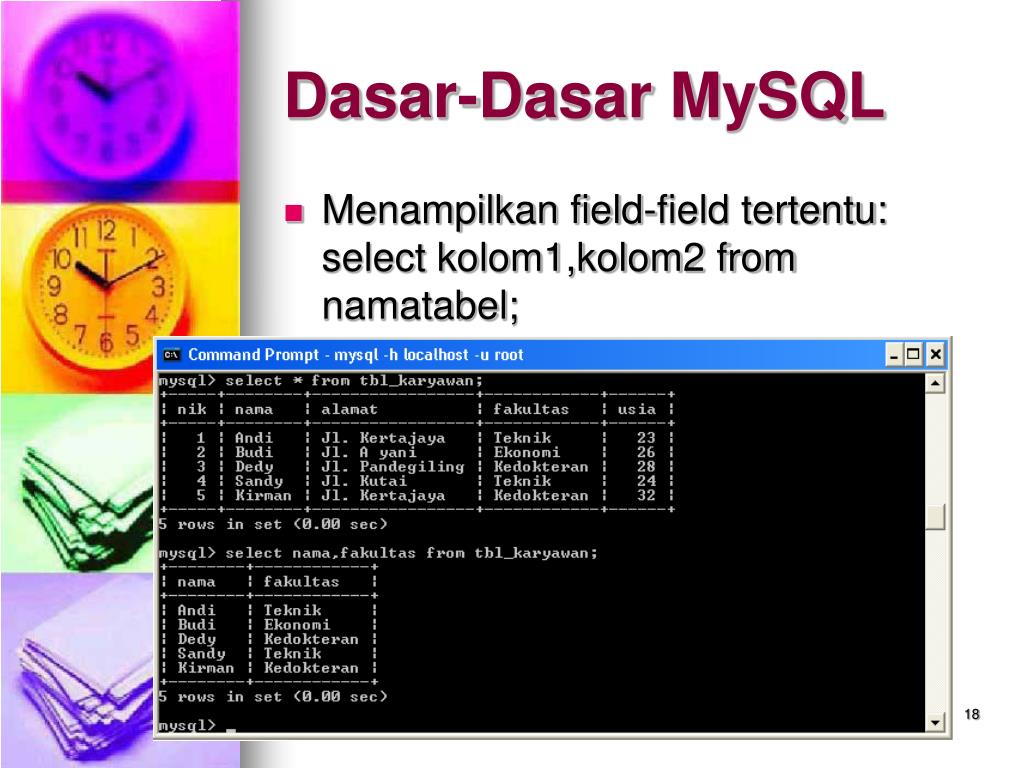 Dasar-Dasar MySQL

Menampilkan field-field tertentu: select kolom1,kolom2 from namatabel;

Command Prompt - mysql -h localhost -u root

mysql> select * from tbl_karyawan;

| nik | nama | alamat | fakultas | usia |
|---|---|---|---|---|
| 1 | Andi | Jl. Kertajaya | Teknik | 23 |
| 2 | Budi | Jl. A yani | Ekonomi | 26 |
| 3 | Dedy | Jl. Pandegiling | Kedokteran | 28 |
| 4 | Sandy | Jl. Kutai | Teknik | 24 |
| 5 | Kirman | Jl. Kertajaya | Kedokteran | 32 |

5 rows in set (0.00 sec)

mysql> select nama,fakultas from tbl_karyawan;

| nama | fakultas |
|---|---|
| Andi | Teknik |
| Budi | Ekonomi |
| Dedy | Kedokteran |
| Sandy | Teknik |
| Kirman | Kedokteran |

5 rows in set (0.00 sec)

mysql> _

18